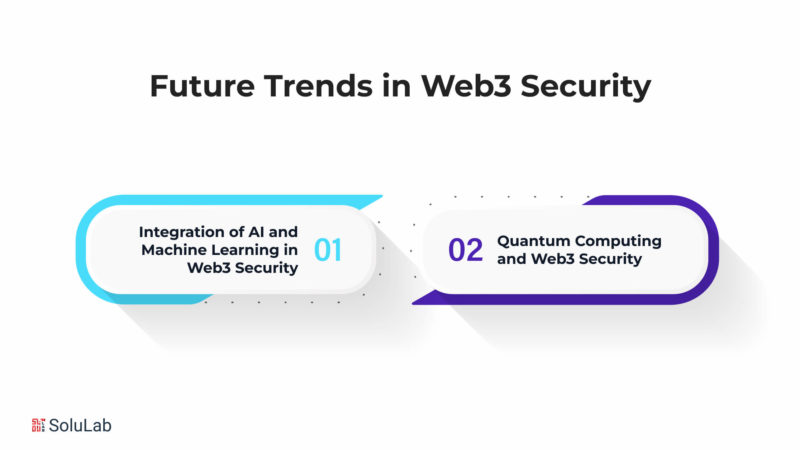 Future Trends in Web3 Security

Integration of AI and Machine Learning in Web3 Security

01

02

Quantum Computing and Web3 Security

SoluLab